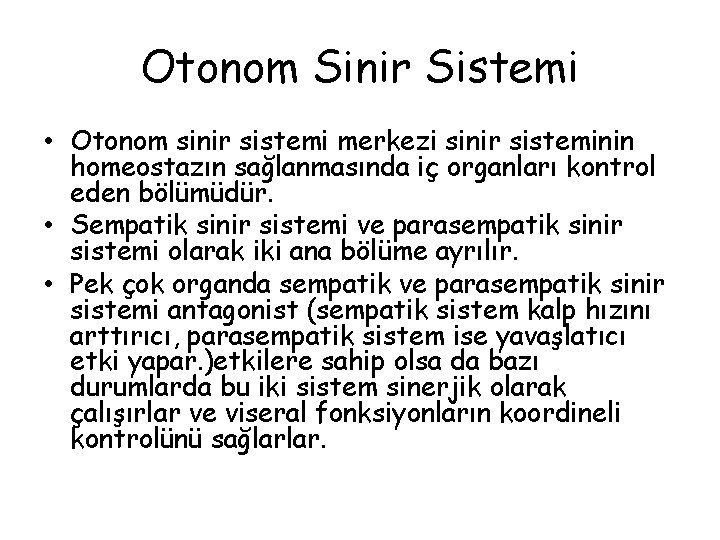 Otonom Sinir Sistemi

• Otonom sinir sistemi merkezi sinir sisteminin homeostazın sağlanmasında iç organları kontrol eden bölümüdür.
• Sempatik sinir sistemi ve parasempatik sinir sistemi olarak iki ana bölüme ayrılır.
• Pek çok organda sempatik ve parasempatik sinir sistemi antagonist (sempatik sistem kalp hızını arttırıcı, parasempatik sistem ise yavaşlatıcı etki yapar.)etkilere sahip olsa da bazı durumlarda bu iki sistem sinerjik olarak çalışırlar ve viseral fonksiyonların koordineli kontrolünü sağlarlar.